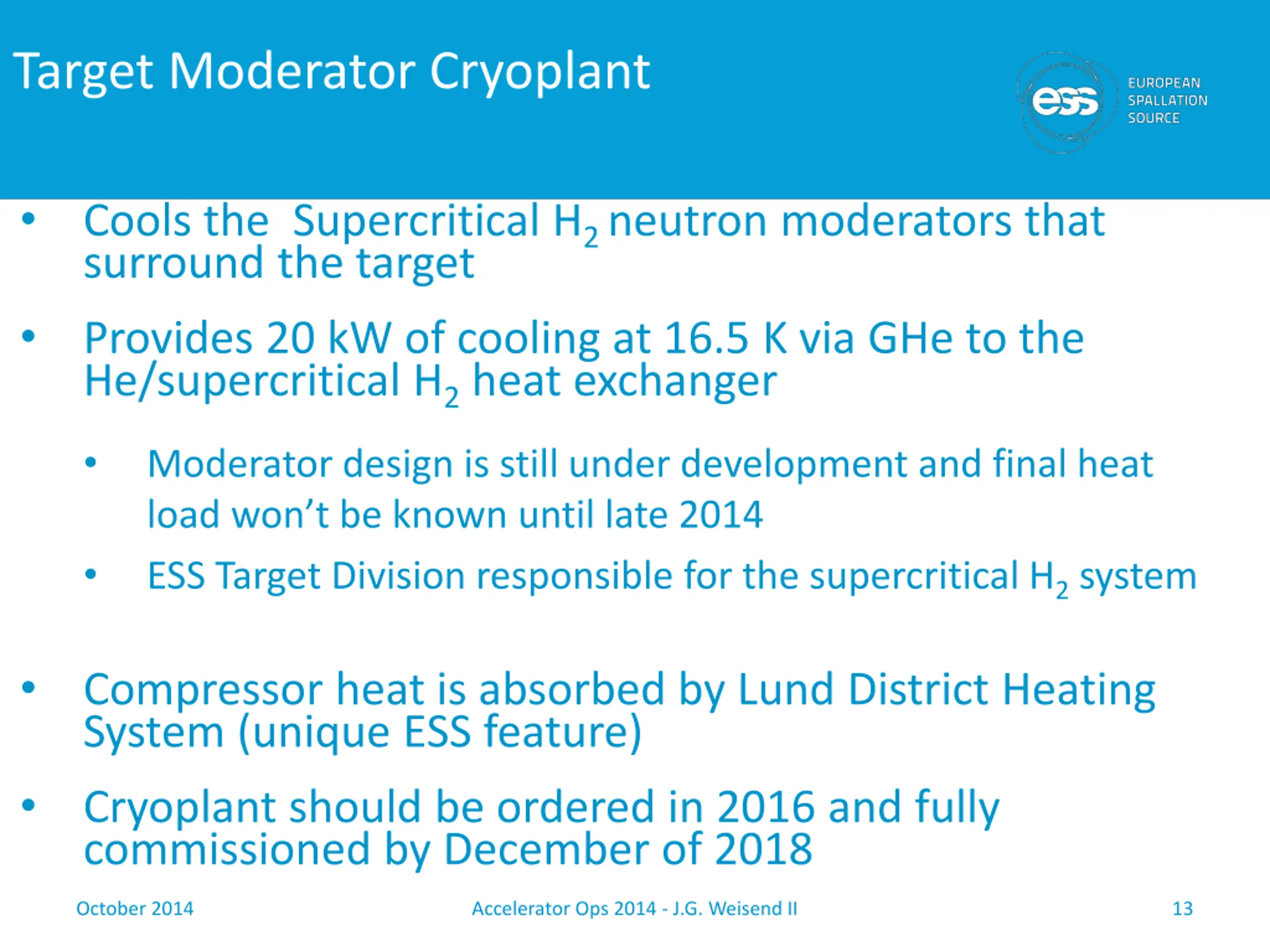 Target Moderator Cryoplant

ess EUROPEAN SPALLATION SOURCE

• Cools the Supercritical $H_2$ neutron moderators that surround the target

• Provides 20 kW of cooling at 16.5 K via GHe to the He/supercritical $H_2$ heat exchanger

• Moderator design is still under development and final heat load won't be known until late 2014

• ESS Target Division responsible for the supercritical $H_2$ system

• Compressor heat is absorbed by Lund District Heating System (unique ESS feature)

• Cryoplant should be ordered in 2016 and fully commissioned by December of 2018

October 2014

Accelerator Ops 2014 - J.G. Weisend II

13